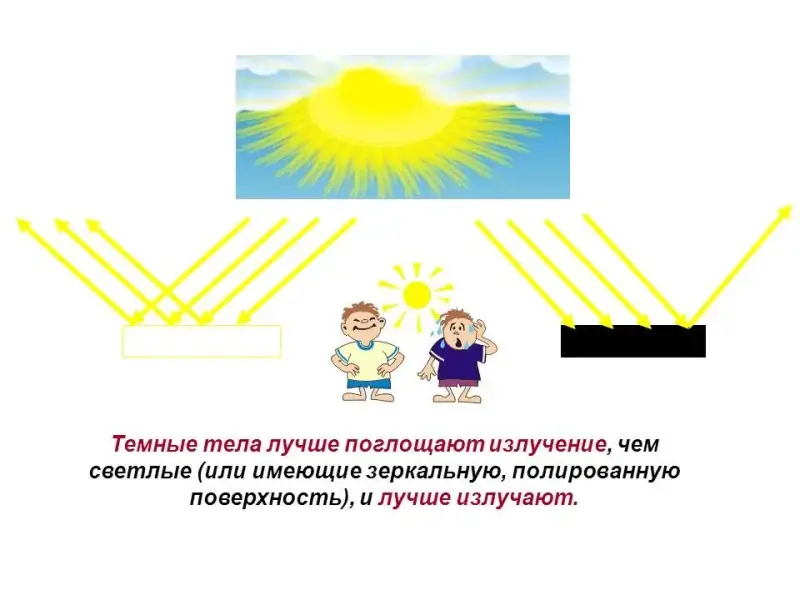 Темные тела лучше поглощают излучение, чем светлые (или имеющие зеркальную, полированную поверхность), и лучше излучают.